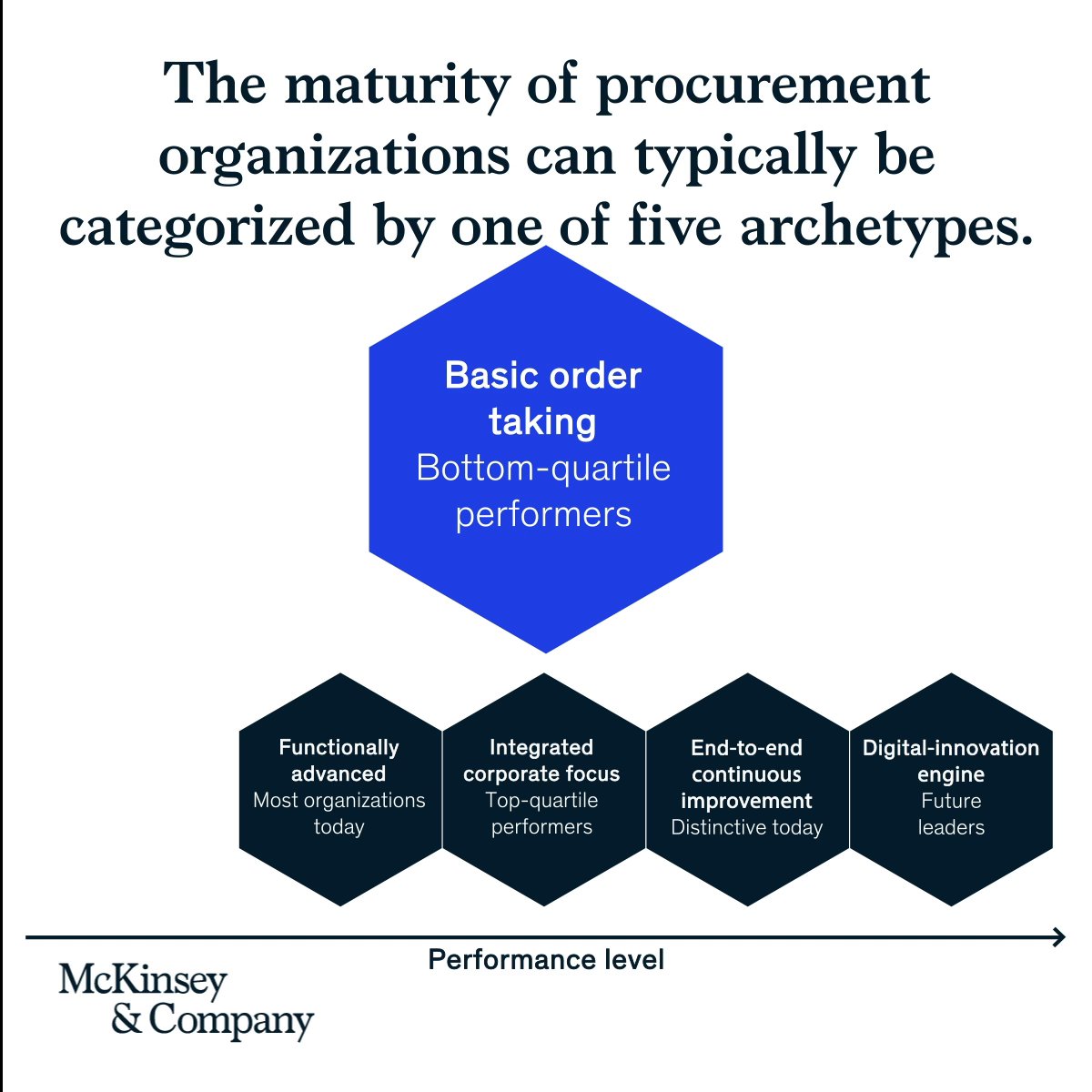 The maturity of procurement organizations can typically be categorized by one of five archetypes.

Basic order taking
Bottom-quartile performers

Functionally advanced
Most organizations today

Integrated corporate focus
Top-quartile performers

End-to-end continuous improvement
Distinctive today

Digital-innovation engine
Future leaders

Performance level

McKinsey & Company